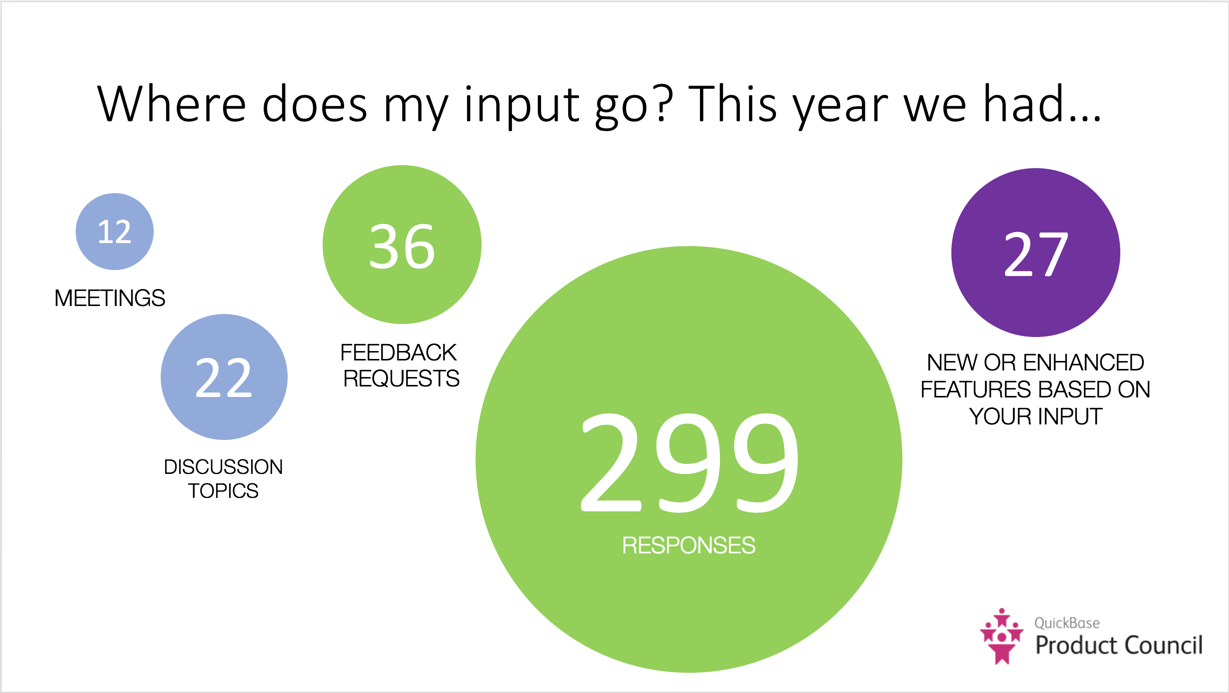 Where does my input go? This year we had…

12

MEETINGS

22

DISCUSSION TOPICS

36

FEEDBACK REQUESTS

299

RESPONSES

27

NEW OR ENHANCED FEATURES BASED ON YOUR INPUT

QuickBase
Product Council